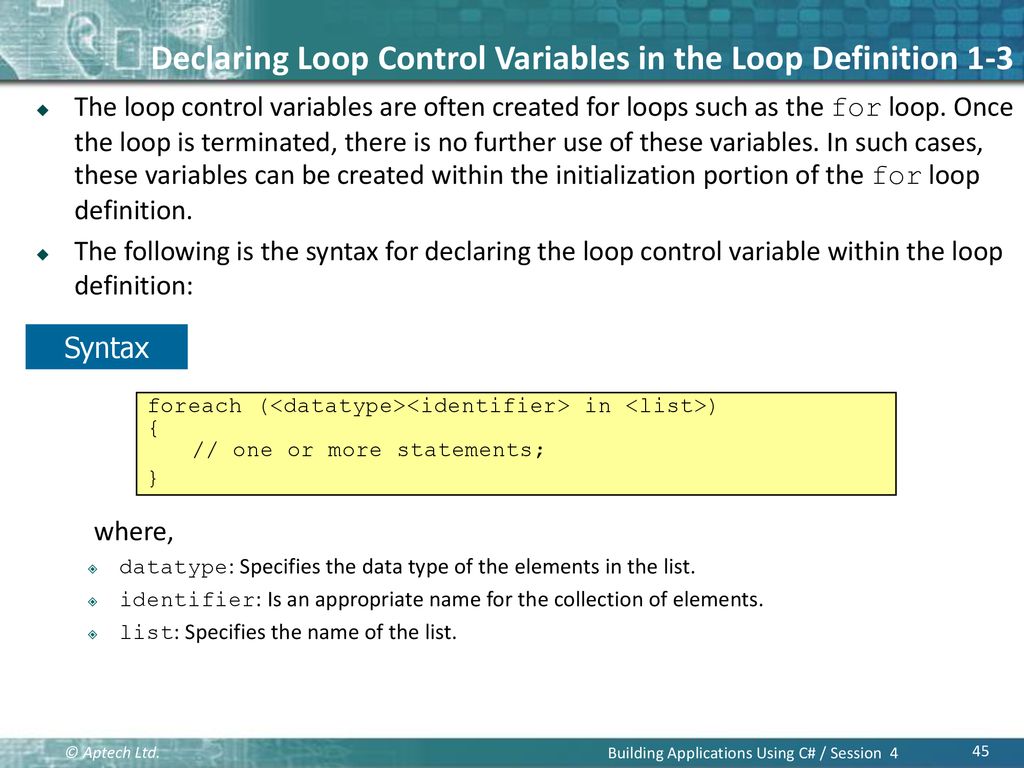 Declaring Loop Control Variables in the Loop Definition 1-3

The loop control variables are often created for loops such as the for loop. Once the loop is terminated, there is no further use of these variables. In such cases, these variables can be created within the initialization portion of the for loop definition.

The following is the syntax for declaring the loop control variable within the loop definition:

Syntax

foreach (<datatype><identifier> in <list>)
{
   // one or more statements;
}

where,

datatype: Specifies the data type of the elements in the list.

identifier: Is an appropriate name for the collection of elements.

list: Specifies the name of the list.

© Aptech Ltd.

Building Applications Using C# / Session 4

45